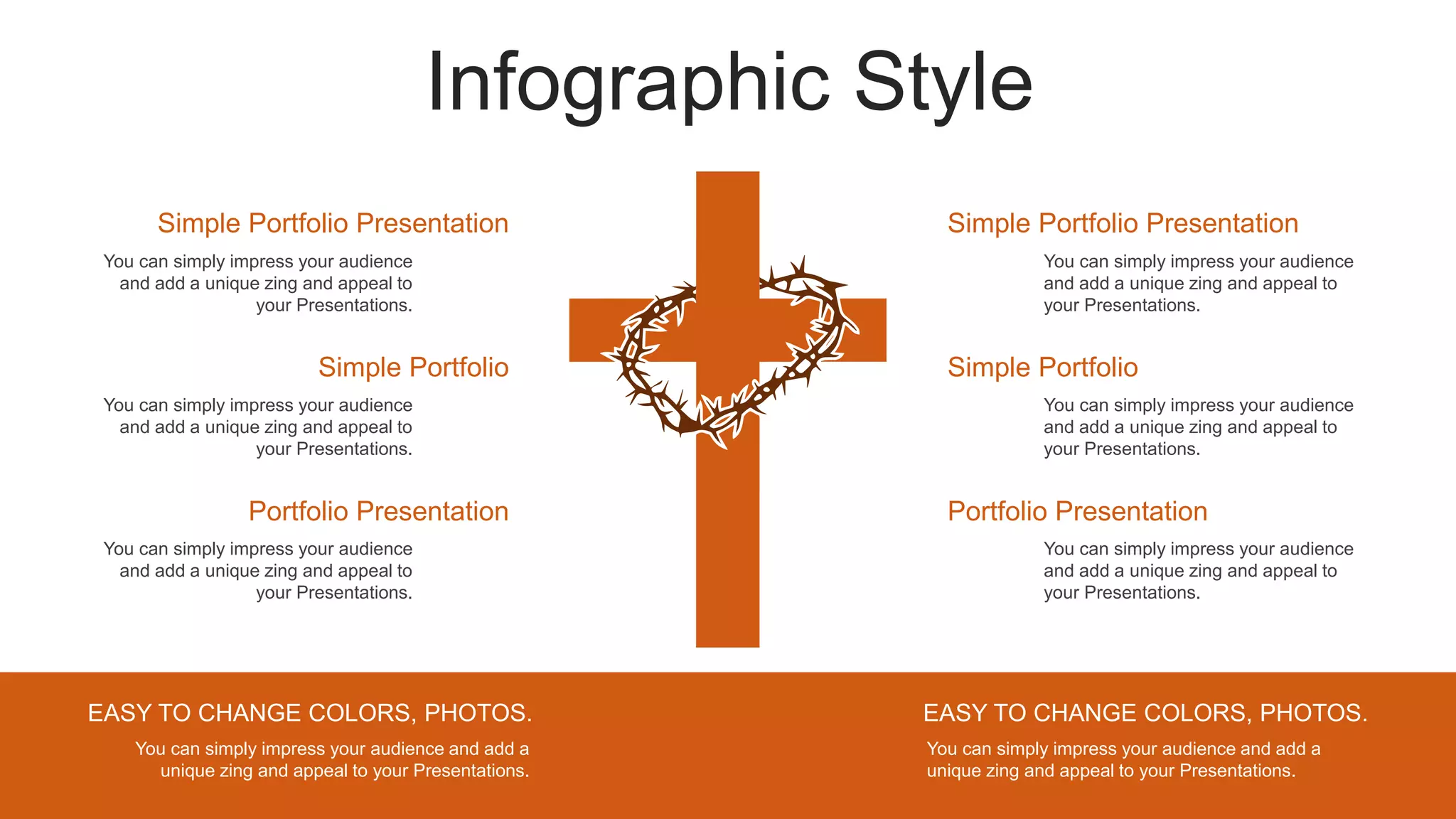 Infographic Style

Simple Portfolio Presentation
You can simply impress your audience and add a unique zing and appeal to your Presentations.

Simple Portfolio
You can simply impress your audience and add a unique zing and appeal to your Presentations.

Portfolio Presentation
You can simply impress your audience and add a unique zing and appeal to your Presentations.

Simple Portfolio Presentation
You can simply impress your audience and add a unique zing and appeal to your Presentations.

Simple Portfolio
You can simply impress your audience and add a unique zing and appeal to your Presentations.

Portfolio Presentation
You can simply impress your audience and add a unique zing and appeal to your Presentations.

EASY TO CHANGE COLORS, PHOTOS.
You can simply impress your audience and add a unique zing and appeal to your Presentations.

EASY TO CHANGE COLORS, PHOTOS.
You can simply impress your audience and add a unique zing and appeal to your Presentations.